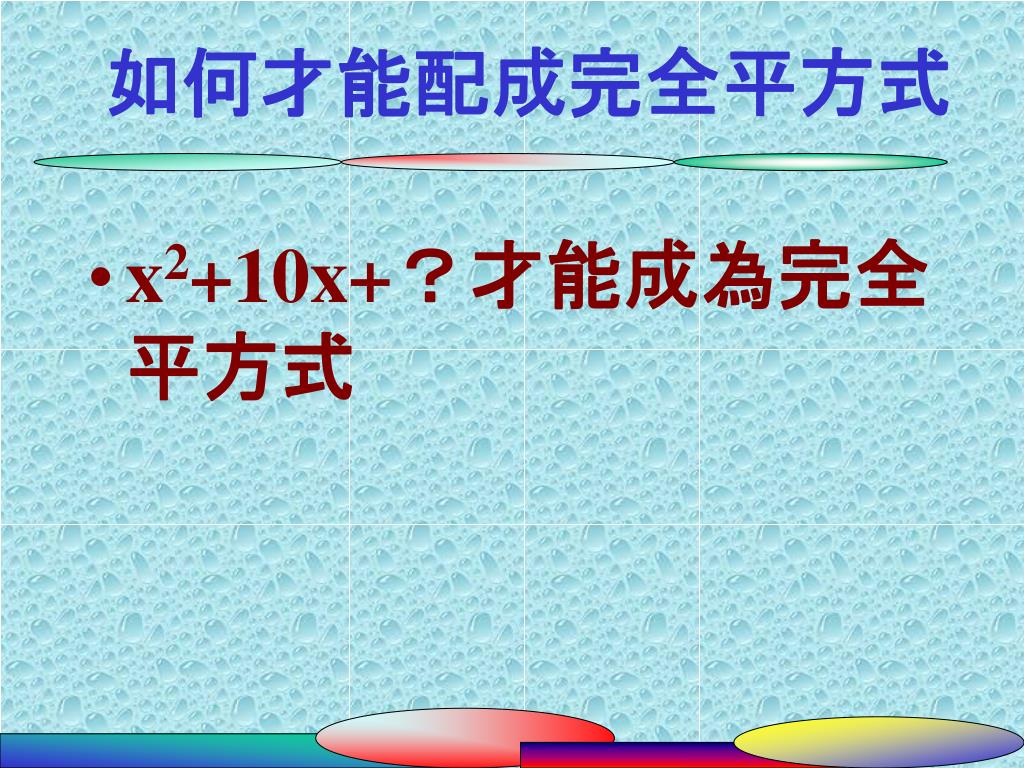 如何才能配成完全平方式

• $x^2+10x+$？才能成為完全平方式